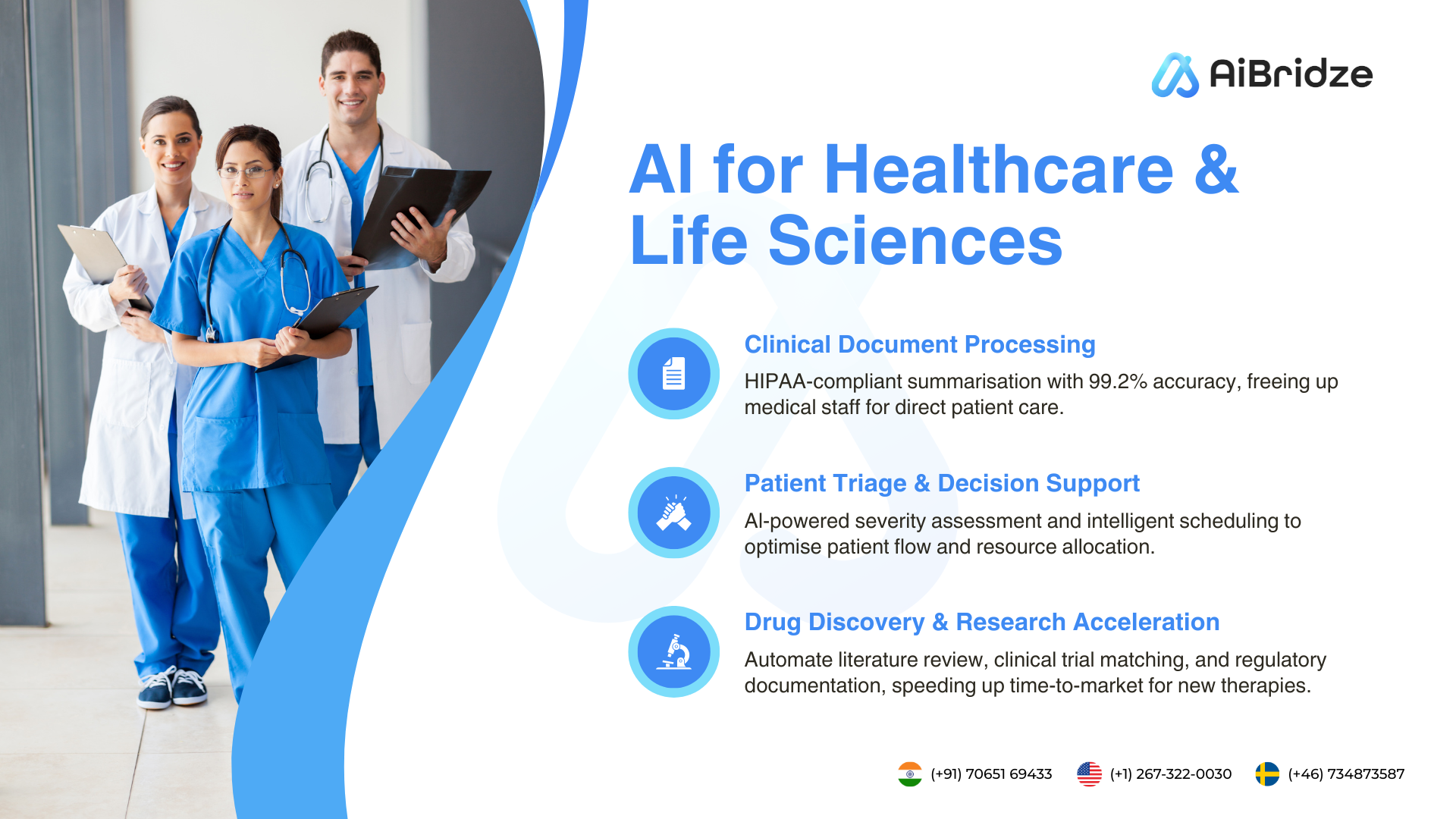 AiBridze

AI for Healthcare & Life Sciences

Clinical Document Processing

HIPAA-compliant summarisation with 99.2% accuracy, freeing up medical staff for direct patient care.

Patient Triage & Decision Support

AI-powered severity assessment and intelligent scheduling to optimise patient flow and resource allocation.

Drug Discovery & Research Acceleration

Automate literature review, clinical trial matching, and regulatory documentation, speeding up time-to-market for new therapies.

(+91) 70651 69433 (+1) 267-322-0030 (+46) 734873587